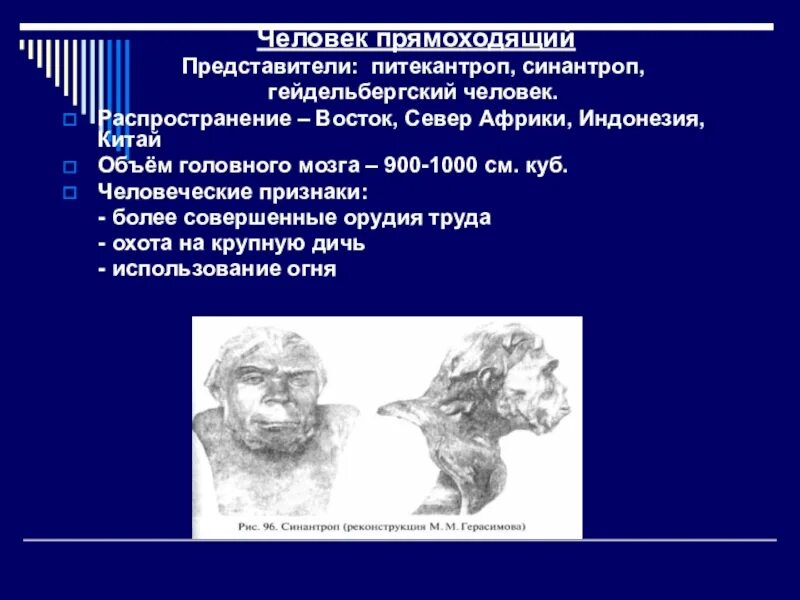 Человек прямоходящий
Представители: питекантроп, синантроп, гейдельбергский человек.

Распространение – Восток, Север Африки, Индонезия, Китай

Объём головного мозга – 900-1000 см. куб.

Человеческие признаки:
- более совершенные орудия труда
- охота на крупную дичь
- использование огня

Рис. 96. Синантроп (реконструкция М. М. Герасимова)